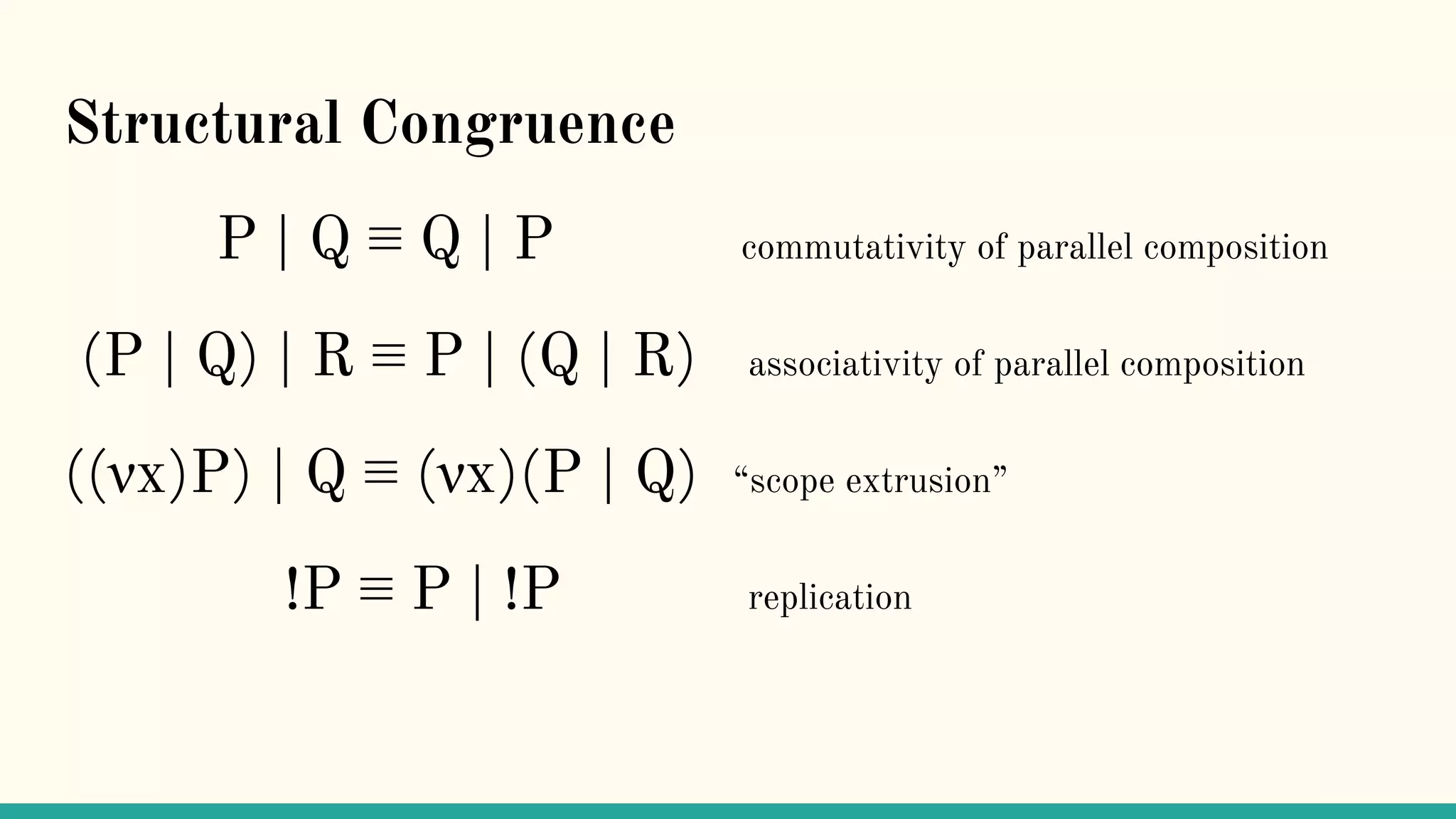 Structural Congruence

$P \mid Q \equiv Q \mid P$ commutativity of parallel composition

$(P \mid Q) \mid R \equiv P \mid (Q \mid R)$ associativity of parallel composition

$((\nu x)P) \mid Q \equiv (\nu x)(P \mid Q)$ “scope extrusion”

$!P \equiv P \mid !P$ replication